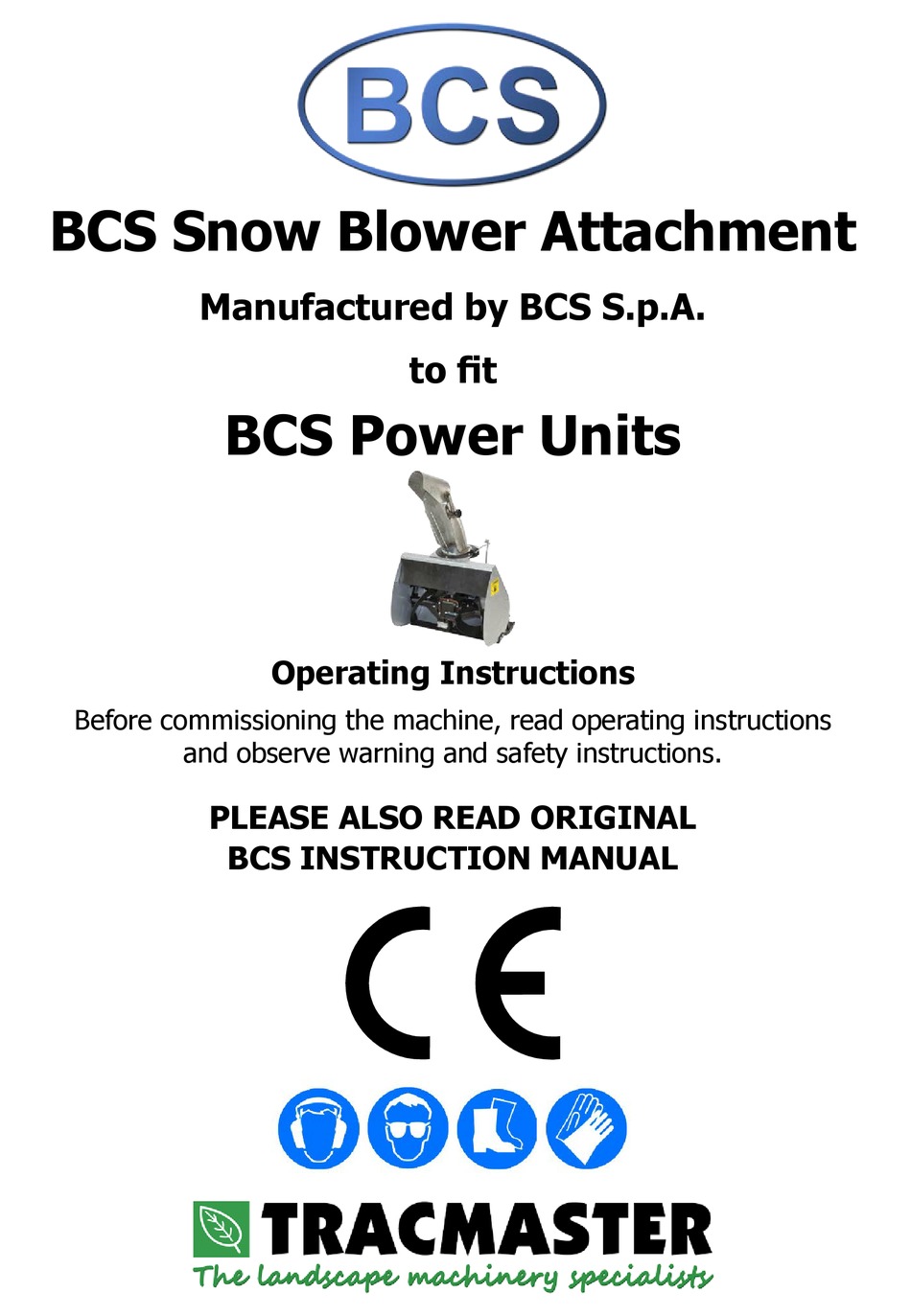 BCS

BCS Snow Blower Attachment

Manufactured by BCS S.p.A.

to fit

BCS Power Units

Operating Instructions

Before commissioning the machine, read operating instructions and observe warning and safety instructions.

PLEASE ALSO READ ORIGINAL BCS INSTRUCTION MANUAL

CE

TRACMASTER
The landscape machinery specialists